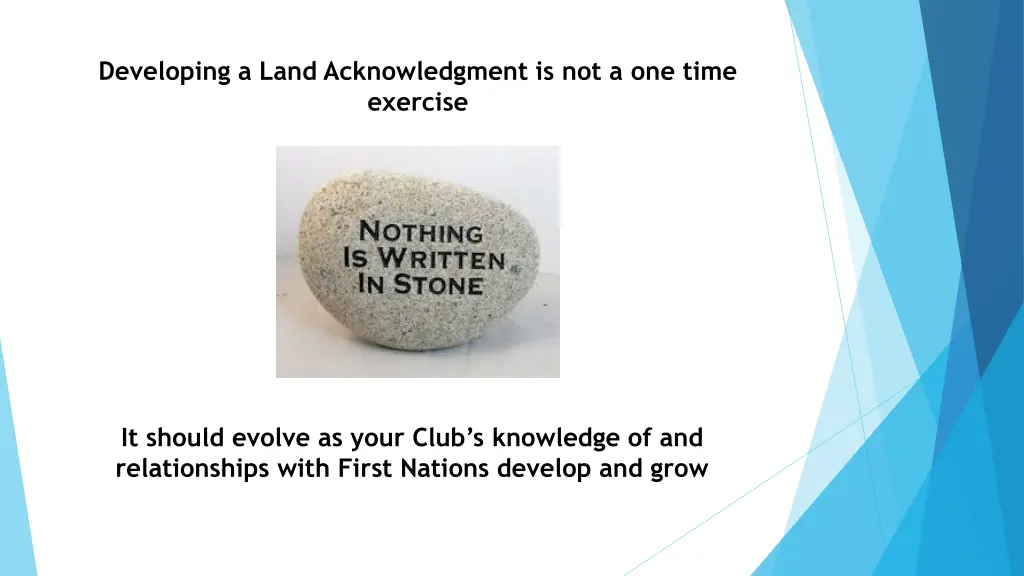 Developing a Land Acknowledgment is not a one time exercise

NOTHING IS WRITTEN IN STONE

It should evolve as your Club's knowledge of and relationships with First Nations develop and grow